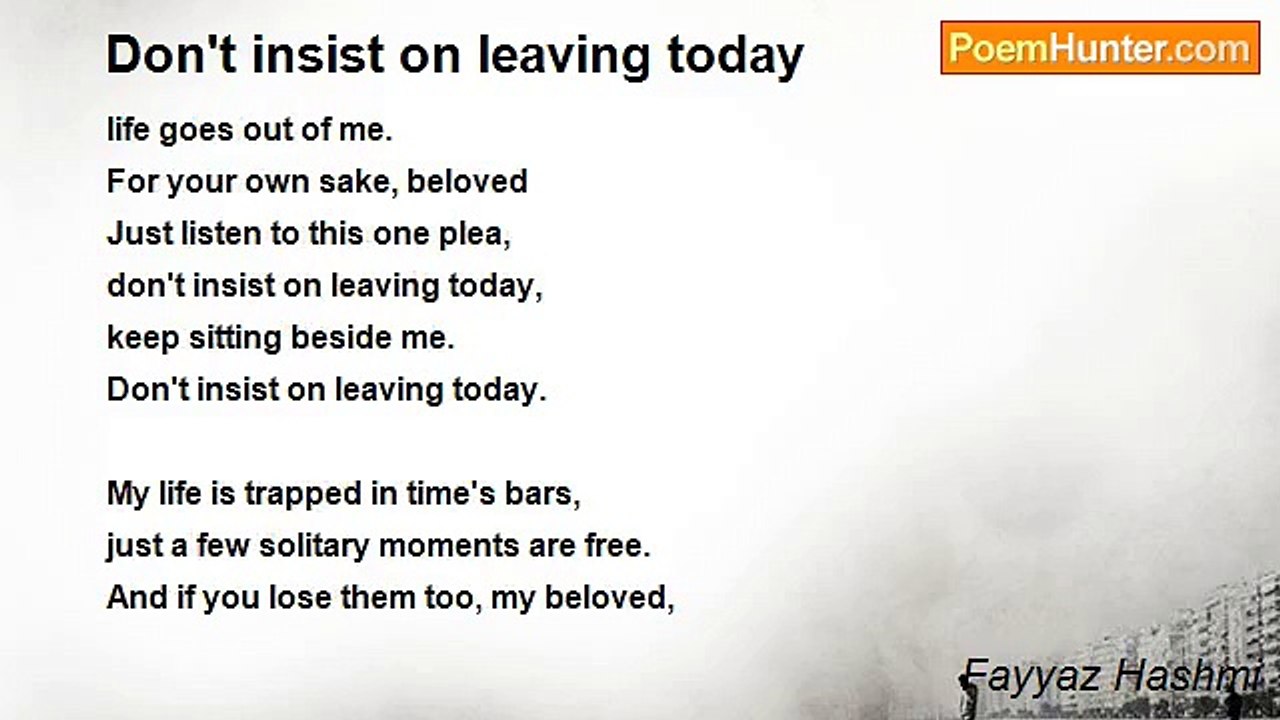 Don't insist on leaving today

PoemHunter.com

life goes out of me.
For your own sake, beloved
Just listen to this one plea,
don't insist on leaving today,
keep sitting beside me.
Don't insist on leaving today.

My life is trapped in time's bars,
just a few solitary moments are free.
And if you lose them too, my beloved,

Fayyaz Hashmi